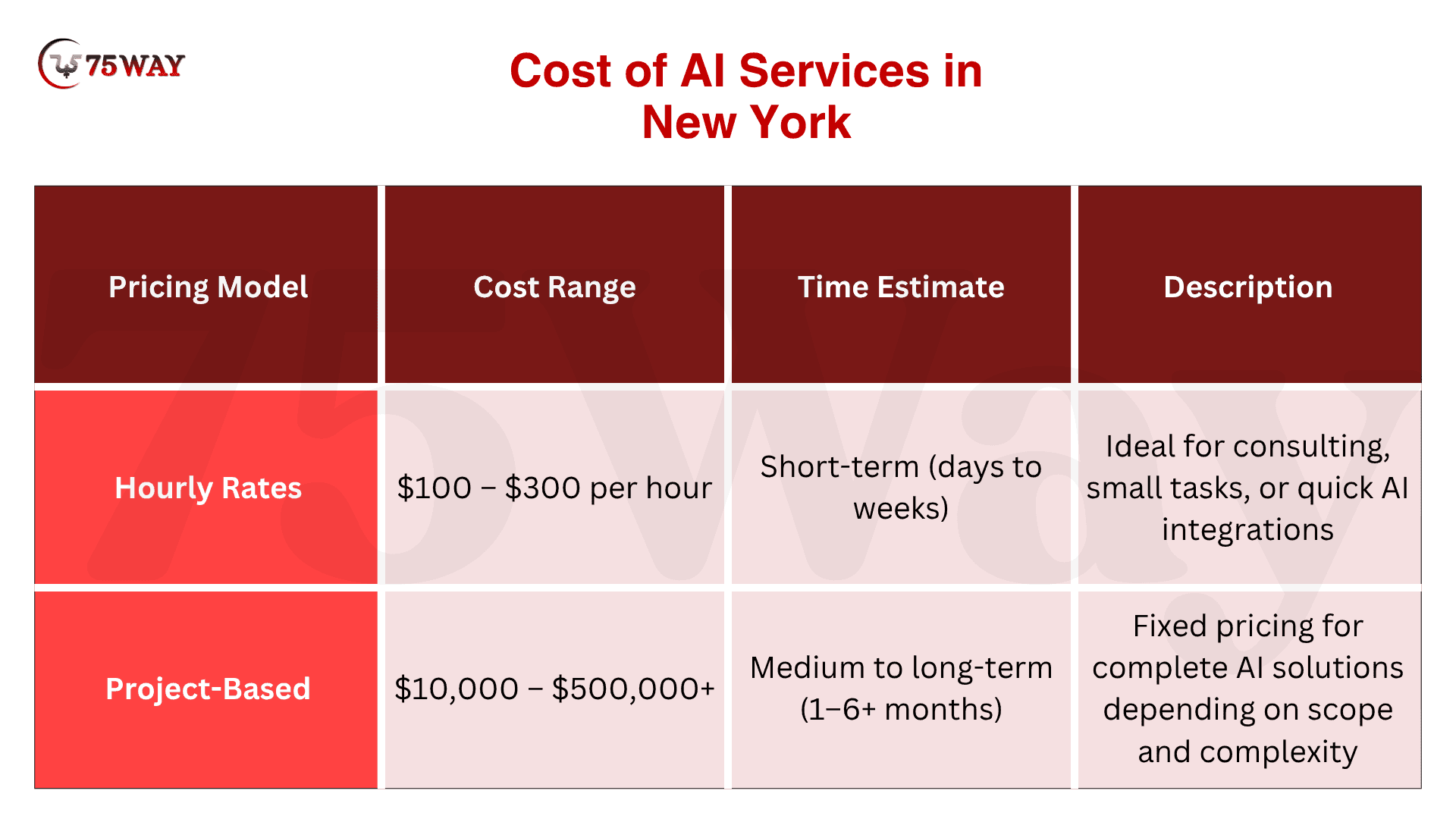 75WAY

Cost of AI Services in New York

| Pricing Model | Cost Range | Time Estimate | Description |
|---|---|---|---|
| Hourly Rates | \$100 – \$300 per hour | Short-term (days to weeks) | Ideal for consulting, small tasks, or quick AI integrations |
| Project-Based | \$10,000 – \$500,000+ | Medium to long-term (1–6+ months) | Fixed pricing for complete AI solutions depending on scope and complexity |